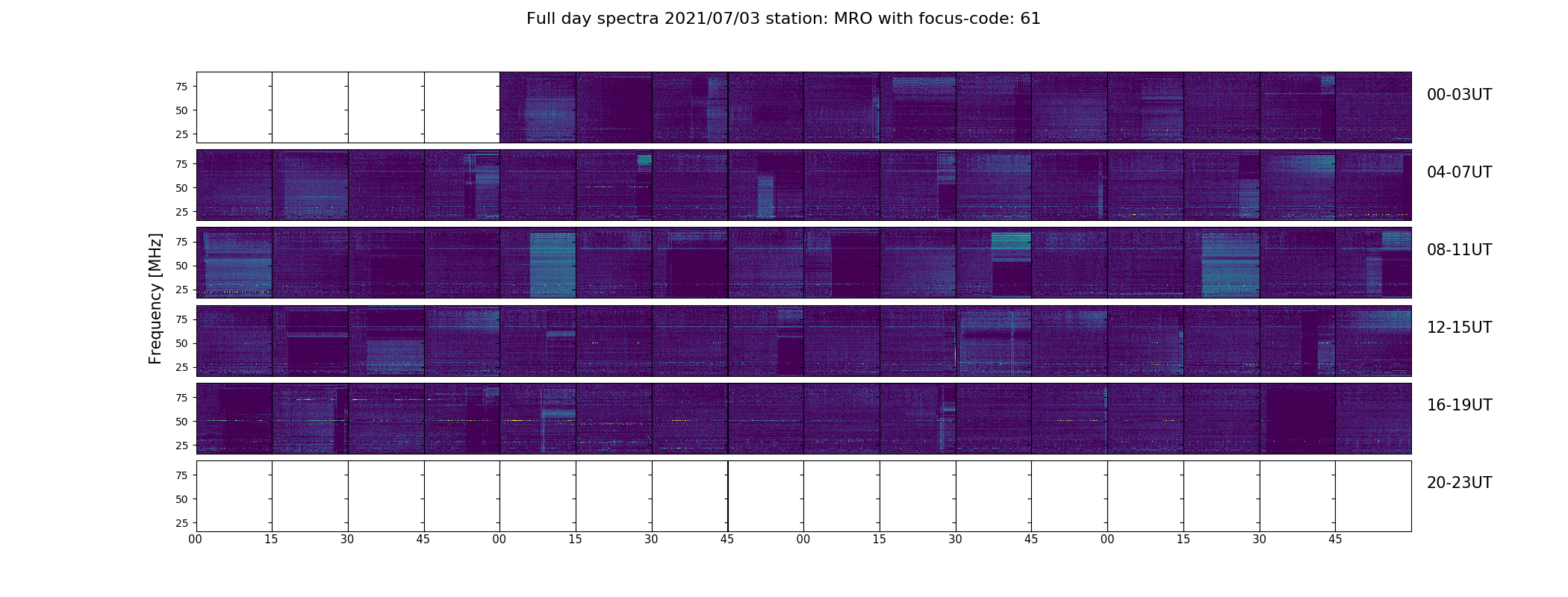 Full day spectra 2021/07/03 station: MRO with focus-code: 61

Frequency [MHz]

75
50
25
00-03UT

75
50
25
04-07UT

75
50
25
08-11UT

75
50
25
12-15UT

75
50
25
16-19UT

75
50
25
20-23UT

00 15 30 45 00 15 30 45 00 15 30 45 00 15 30 45